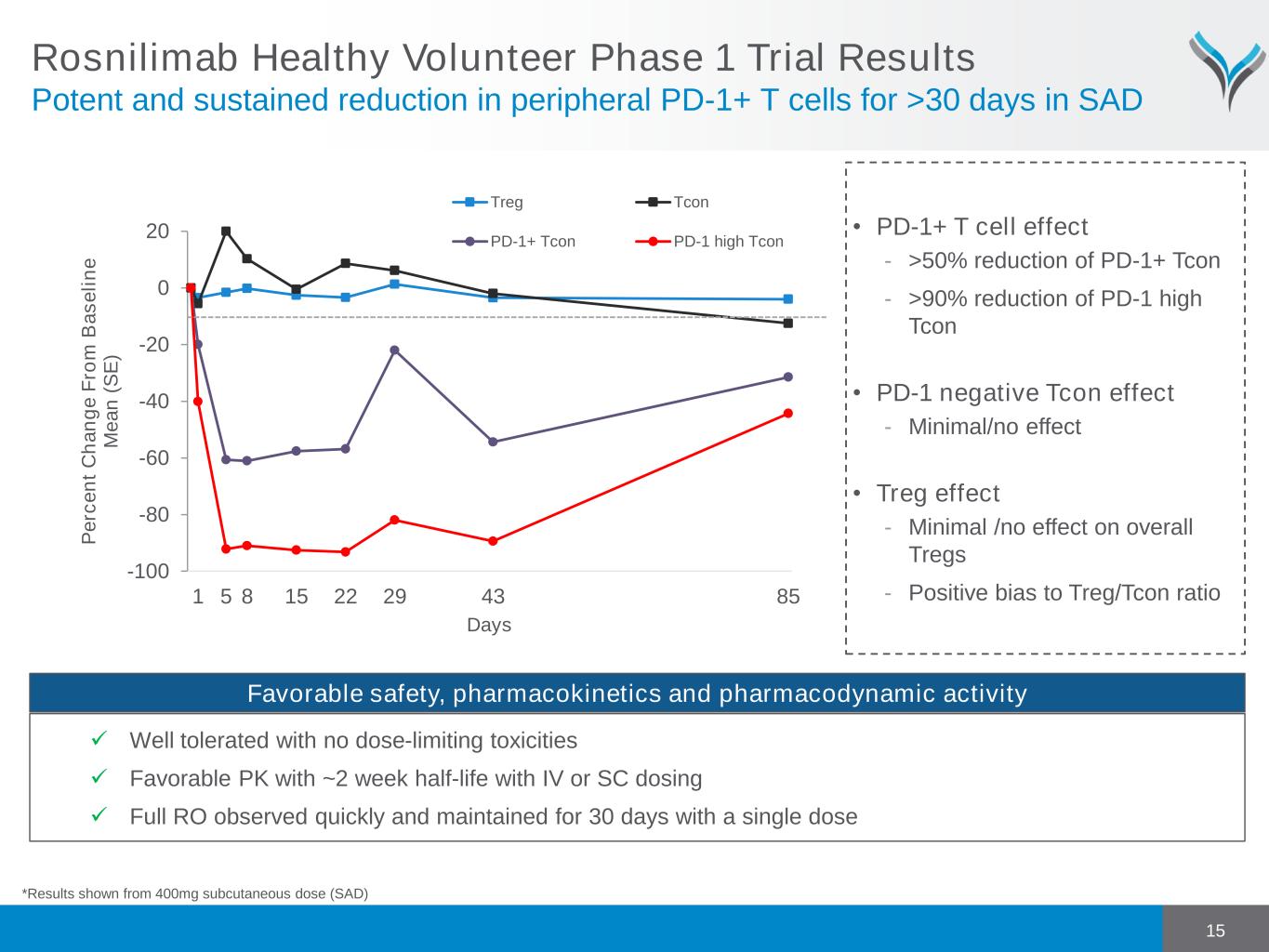 Rosnilimab Healthy Volunteer Phase 1 Trial Results
Potent and sustained reduction in peripheral PD-1+ T cells for >30 days in SAD

Treg
Tcon
PD-1+ Tcon
PD-1 high Tcon

Percent Change From Baseline Mean (SE)

20
0
-20
-40
-60
-80
-100

1 5 8 15 22 29 43 85
Days

• PD-1+ T cell effect
- >50% reduction of PD-1+ Tcon
- >90% reduction of PD-1 high Tcon

• PD-1 negative Tcon effect
- Minimal/no effect

• Treg effect
- Minimal /no effect on overall Tregs
- Positive bias to Treg/Tcon ratio

Favorable safety, pharmacokinetics and pharmacodynamic activity

✓ Well tolerated with no dose-limiting toxicities
✓ Favorable PK with ~2 week half-life with IV or SC dosing
✓ Full RO observed quickly and maintained for 30 days with a single dose

*Results shown from 400mg subcutaneous dose (SAD)

15